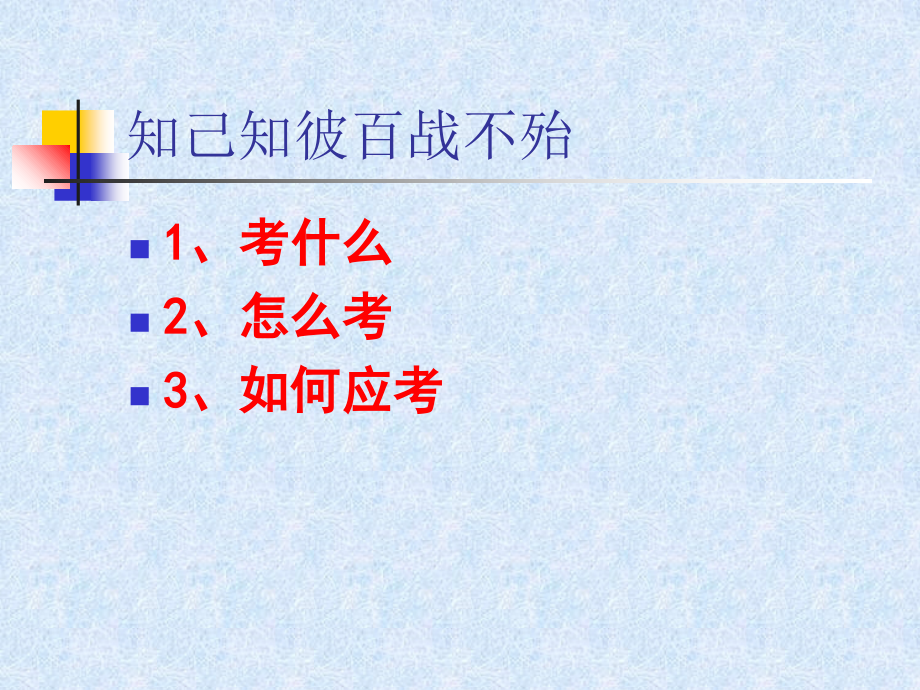 知己知彼百战不殆

1、考什么

2、怎么考

3、如何应考